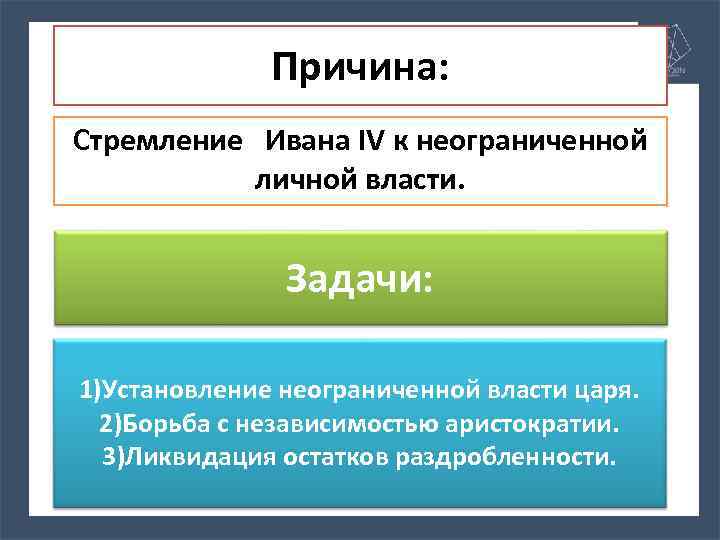 Причина:

Стремление Ивана IV к неограниченной личной власти.

Задачи:

1)Установление неограниченной власти царя.
2)Борьба с независимостью аристократии.
3)Ликвидация остатков раздробленности.